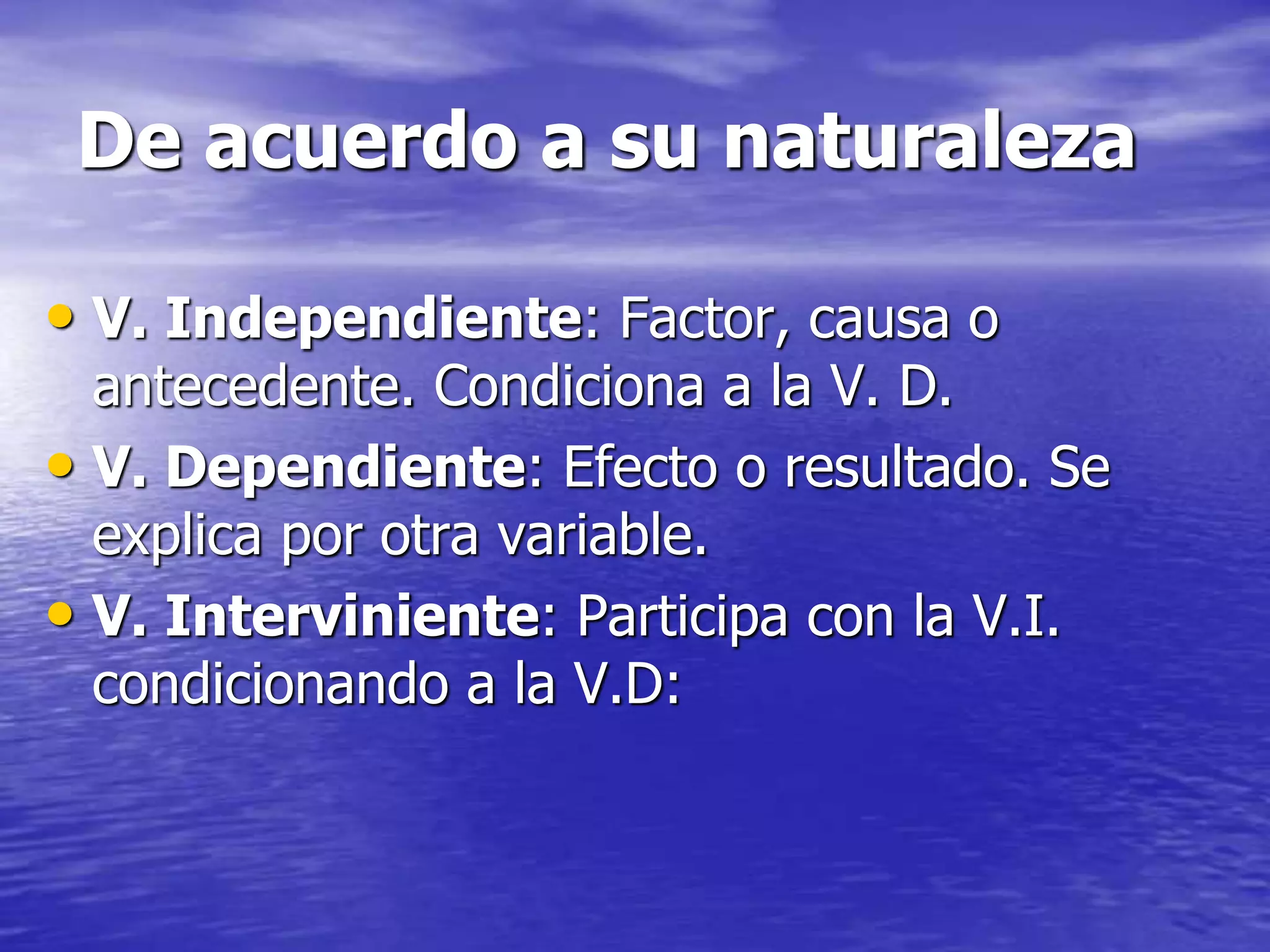 De acuerdo a su naturaleza

• V. Independiente: Factor, causa o antecedente. Condiciona a la V. D.
• V. Dependiente: Efecto o resultado. Se explica por otra variable.
• V. Interviniente: Participa con la V.I. condicionando a la V.D: